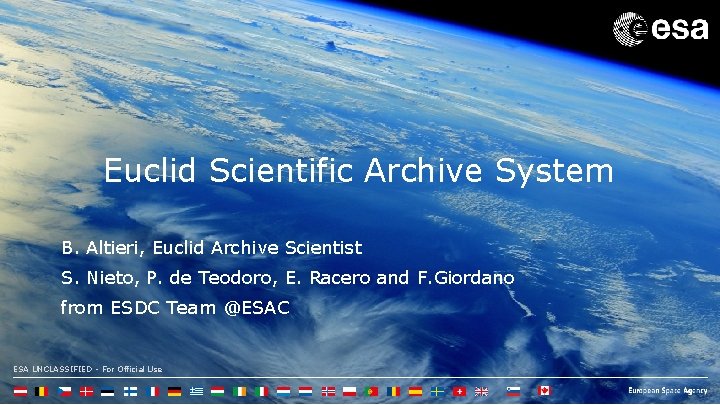 esa

Euclid Scientific Archive System

B. Altieri, Euclid Archive Scientist
S. Nieto, P. de Teodoro, E. Racero and F.Giordano
from ESDC Team @ESAC

ESA UNCLASSIFIED - For Official Use

European Space Agency